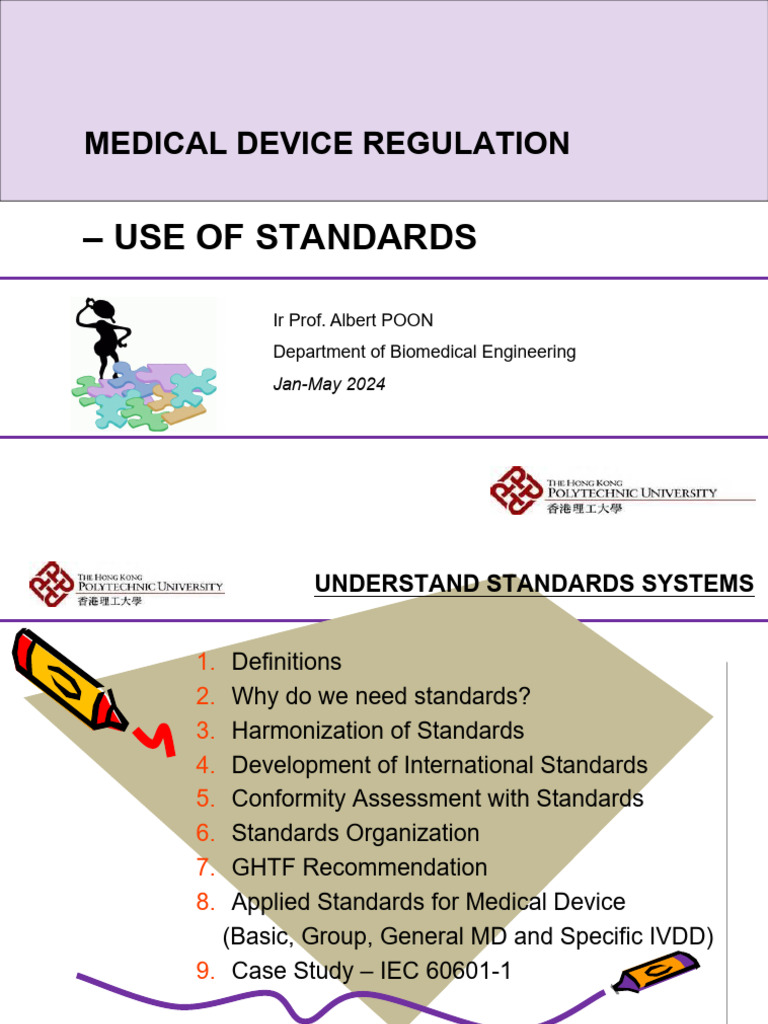 MEDICAL DEVICE REGULATION

– USE OF STANDARDS

Ir Prof. Albert POON

Department of Biomedical Engineering

Jan-May 2024

THE HONG KONG POLYTECHNIC UNIVERSITY
香港理工大學

THE HONG KONG POLYTECHNIC UNIVERSITY
香港理工大學

UNDERSTAND STANDARDS SYSTEMS

1. Definitions
2. Why do we need standards?
3. Harmonization of Standards
4. Development of International Standards
5. Conformity Assessment with Standards
6. Standards Organization
7. GHTF Recommendation
8. Applied Standards for Medical Device (Basic, Group, General MD and Specific IVDD)
9. Case Study – IEC 60601-1